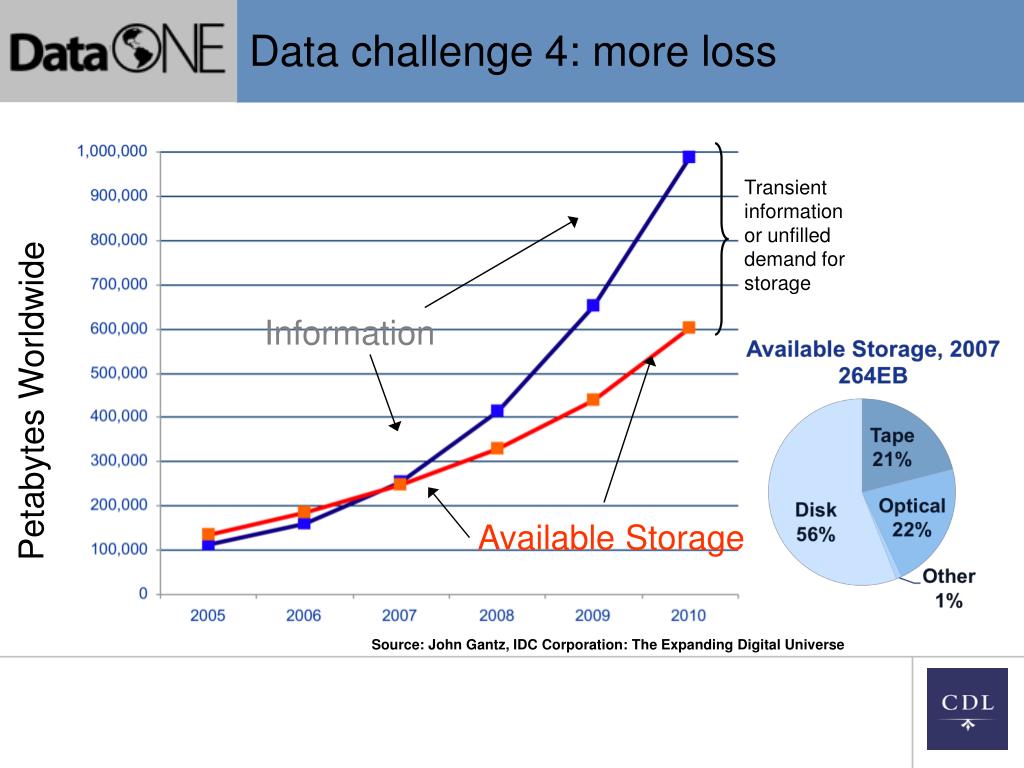 DataONE

Data challenge 4: more loss

Petabytes Worldwide

1,000,000
900,000
800,000
700,000
600,000
500,000
400,000
300,000
200,000
100,000
0

2005 2006 2007 2008 2009 2010

Information

Available Storage

Transient information or unfilled demand for storage

Available Storage, 2007
264EB

Tape 21%
Optical 22%
Disk 56%
Other 1%

Source: John Gantz, IDC Corporation: The Expanding Digital Universe

CDL